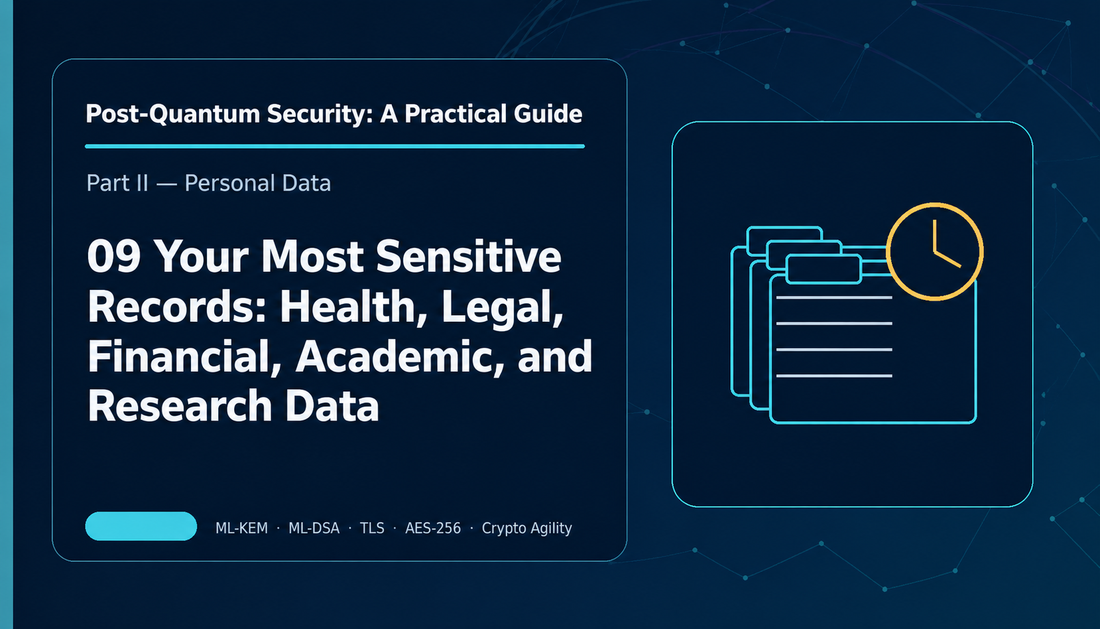 Post-Quantum Security: A Practical Guide

Part II — Personal Data

09 Your Most Sensitive Records: Health, Legal, Financial, Academic, and Research Data

ML-KEM · ML-DSA · TLS · AES-256 · Crypto Agility